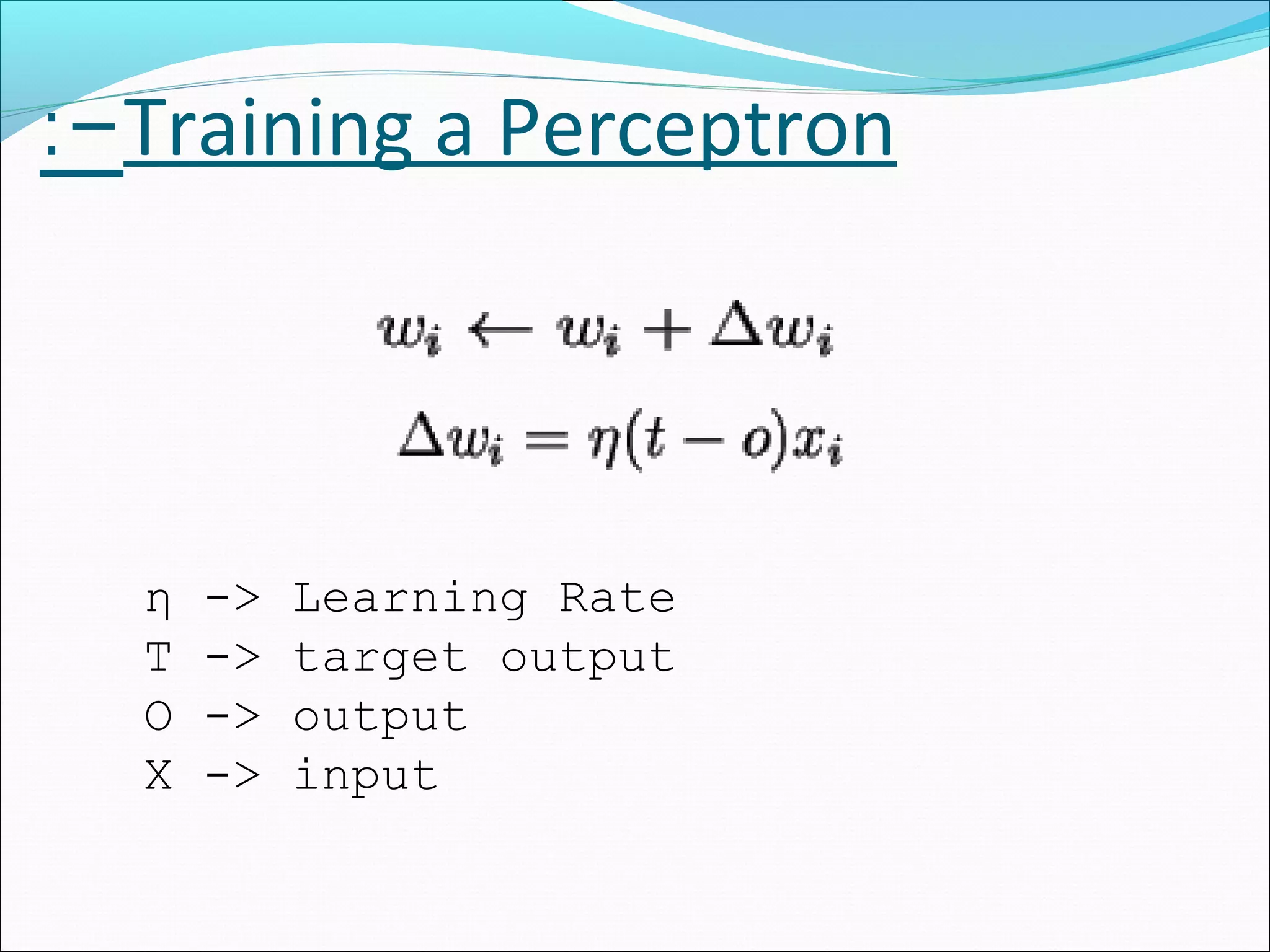 :–Training a Perceptron

$w_i \leftarrow w_i + \Delta w_i$

$\Delta w_i = \eta(t - o)x_i$

η -> Learning Rate
T -> target output
O -> output
X -> input